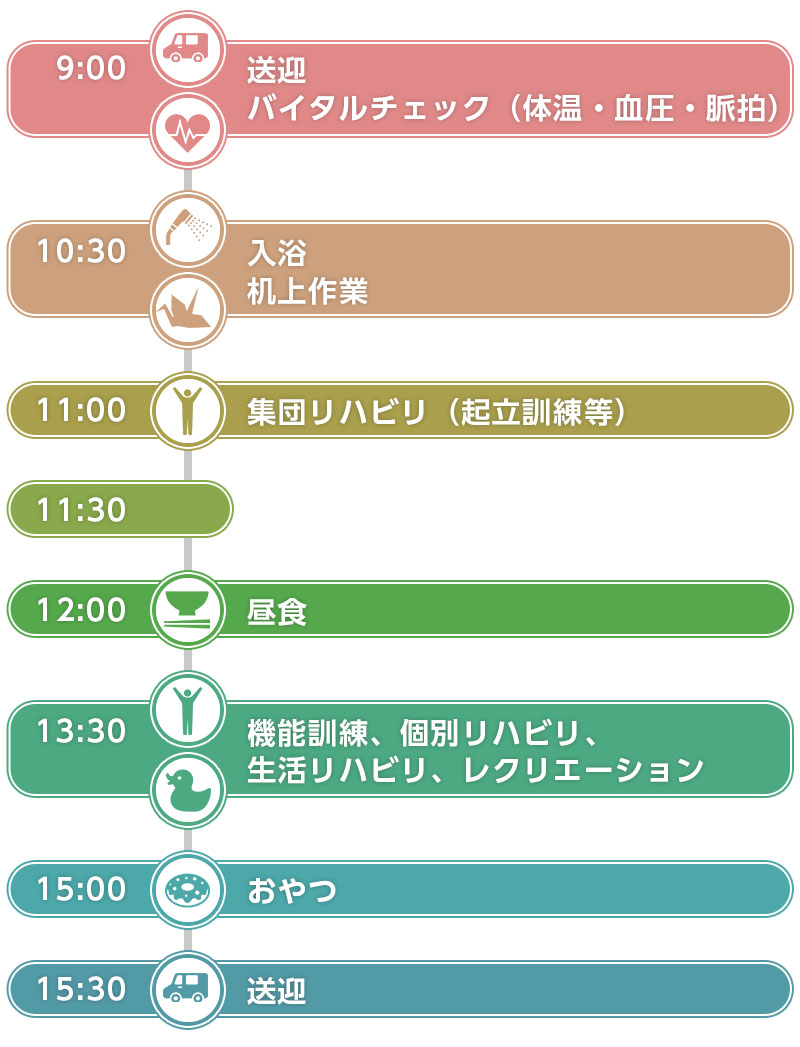 9:00
送迎
バイタルチェック（体温・血圧・脈拍）

10:30
入浴
机上作業

11:00
集団リハビリ（起立訓練等）

11:30

12:00
昼食

13:30
機能訓練、個別リハビリ、
生活リハビリ、レクリエーション

15:00
おやつ

15:30
送迎